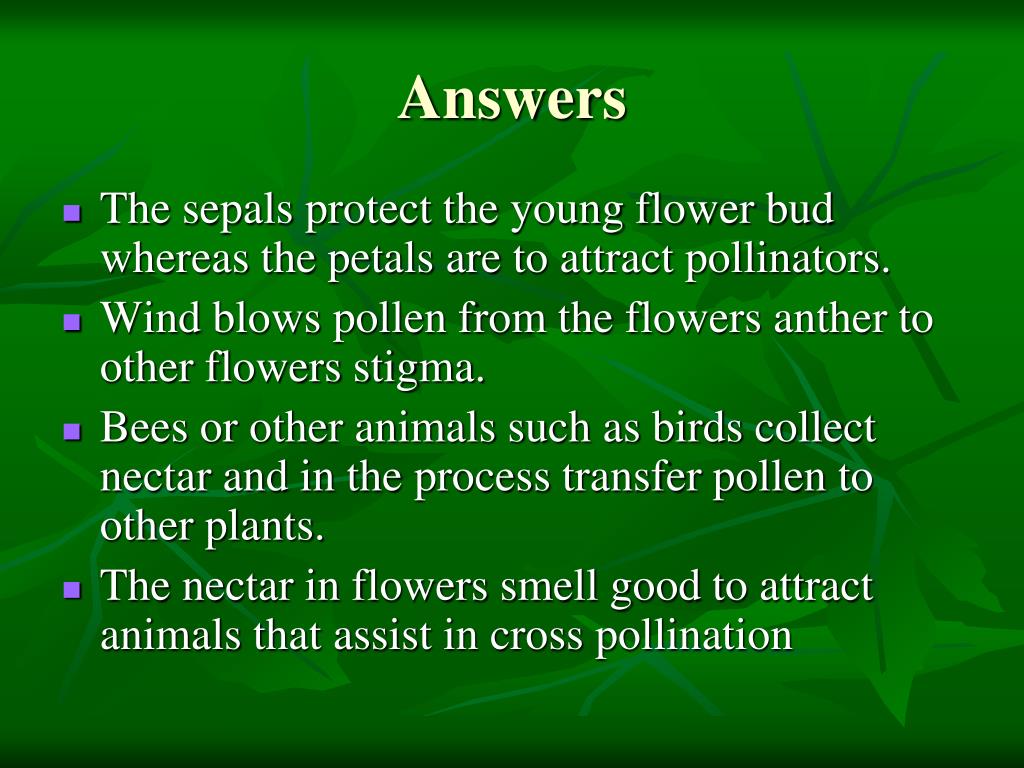 Answers

- The sepals protect the young flower bud whereas the petals are to attract pollinators.
- Wind blows pollen from the flowers anther to other flowers stigma.
- Bees or other animals such as birds collect nectar and in the process transfer pollen to other plants.
- The nectar in flowers smell good to attract animals that assist in cross pollination